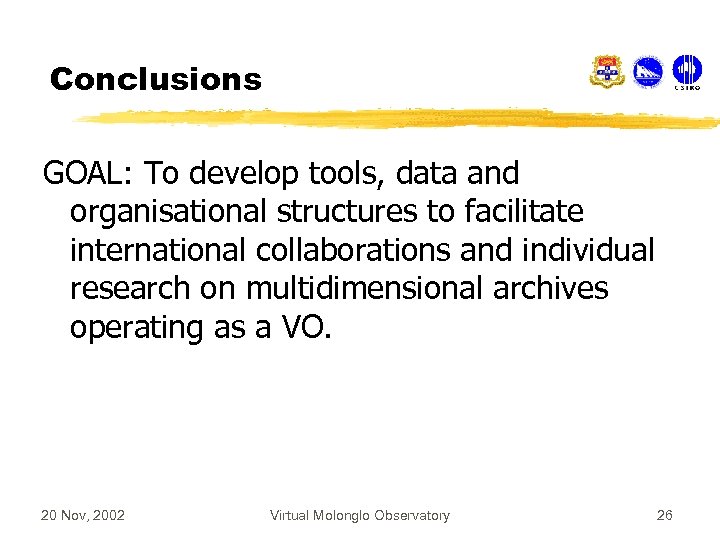 Conclusions

CSIRO

GOAL: To develop tools, data and organisational structures to facilitate international collaborations and individual research on multidimensional archives operating as a VO.

20 Nov, 2002

Virtual Molonglo Observatory

26